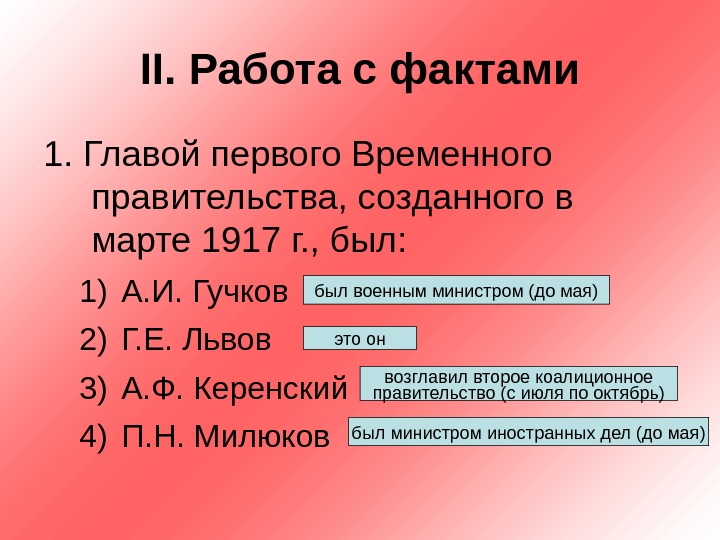 II. Работа с фактами

1. Главой первого Временного правительства, созданного в марте 1917 г., был:

1) А.И. Гучков
был военным министром (до мая)

2) Г.Е. Львов
это он

3) А.Ф. Керенский
возглавил второе коалиционное правительство (с июля по октябрь)

4) П.Н. Милюков
был министром иностранных дел (до мая)